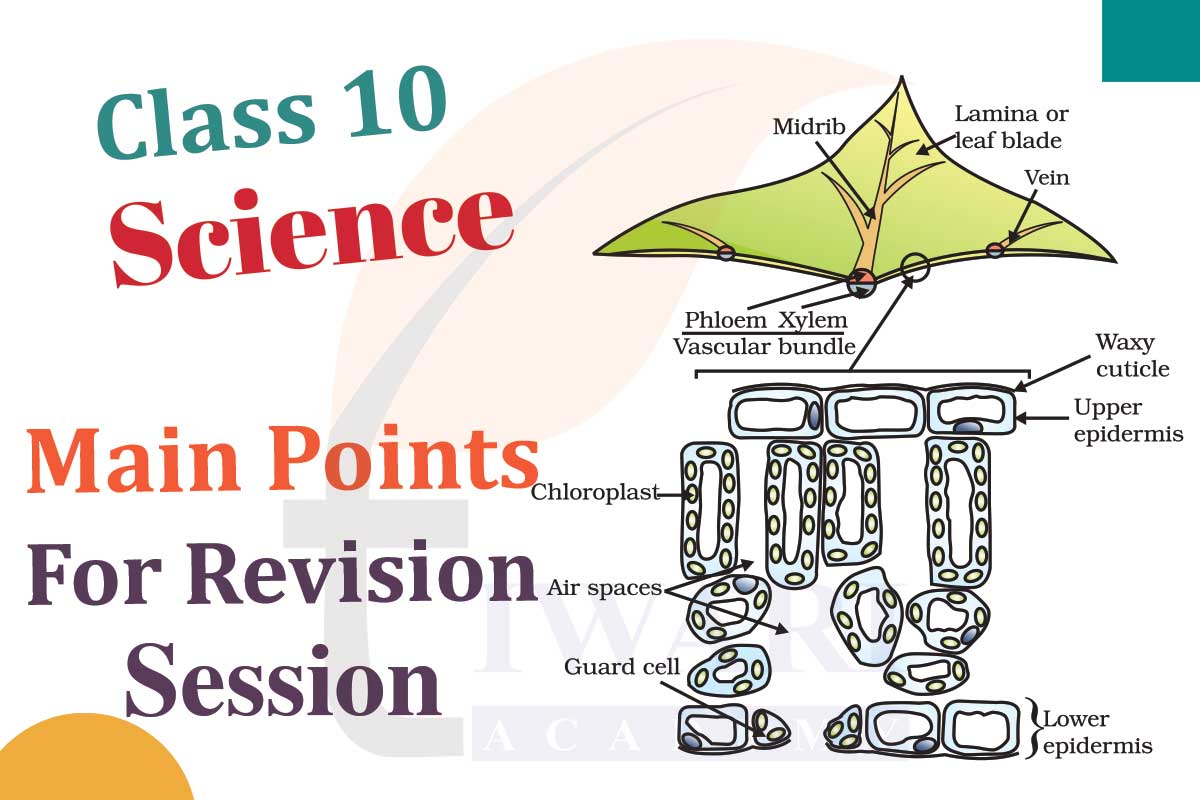 Class 10
Science

Main Points
For Revision
Session

Midrib
Lamina or leaf blade
Vein
Phloem Xylem
Vascular bundle
Waxy cuticle
Upper epidermis
Chloroplast
Air spaces
Guard cell
Lower epidermis

TIWARI
ACADEMY